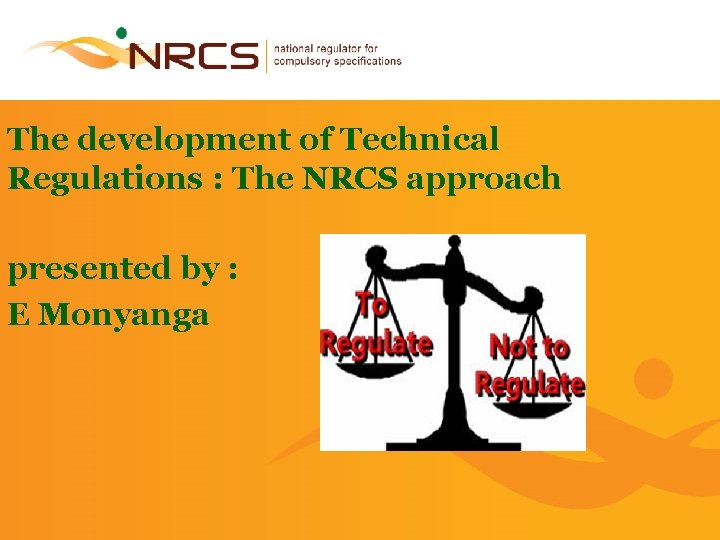 NRCS national regulator for compulsory specifications

The development of Technical Regulations : The NRCS approach

presented by :
E Monyanga

To Regulate

Not to Regulate